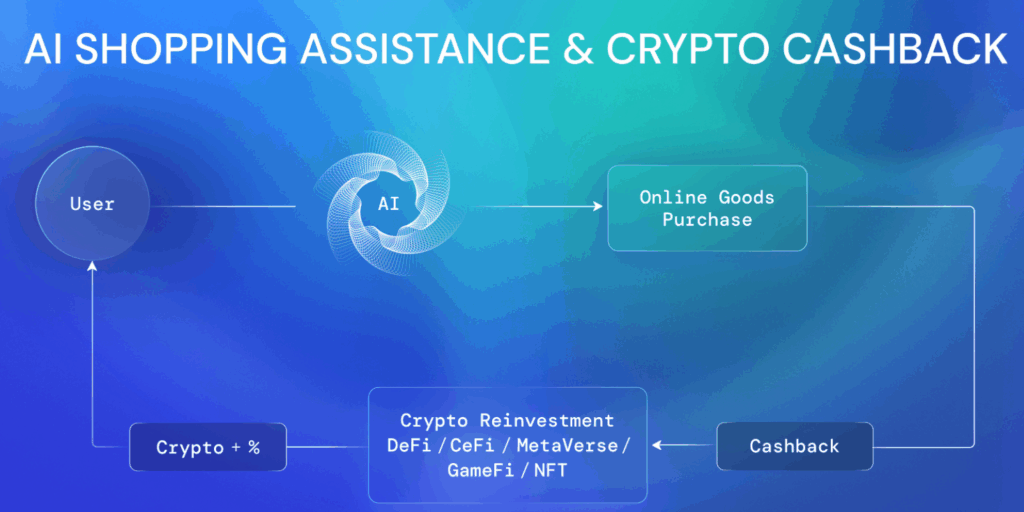 AI SHOPPING ASSISTANCE & CRYPTO CASHBACK

User

AI

Online Goods Purchase

Cashback

Crypto Reinvestment DeFi / CeFi / MetaVerse / GameFi / NFT

Crypto + %